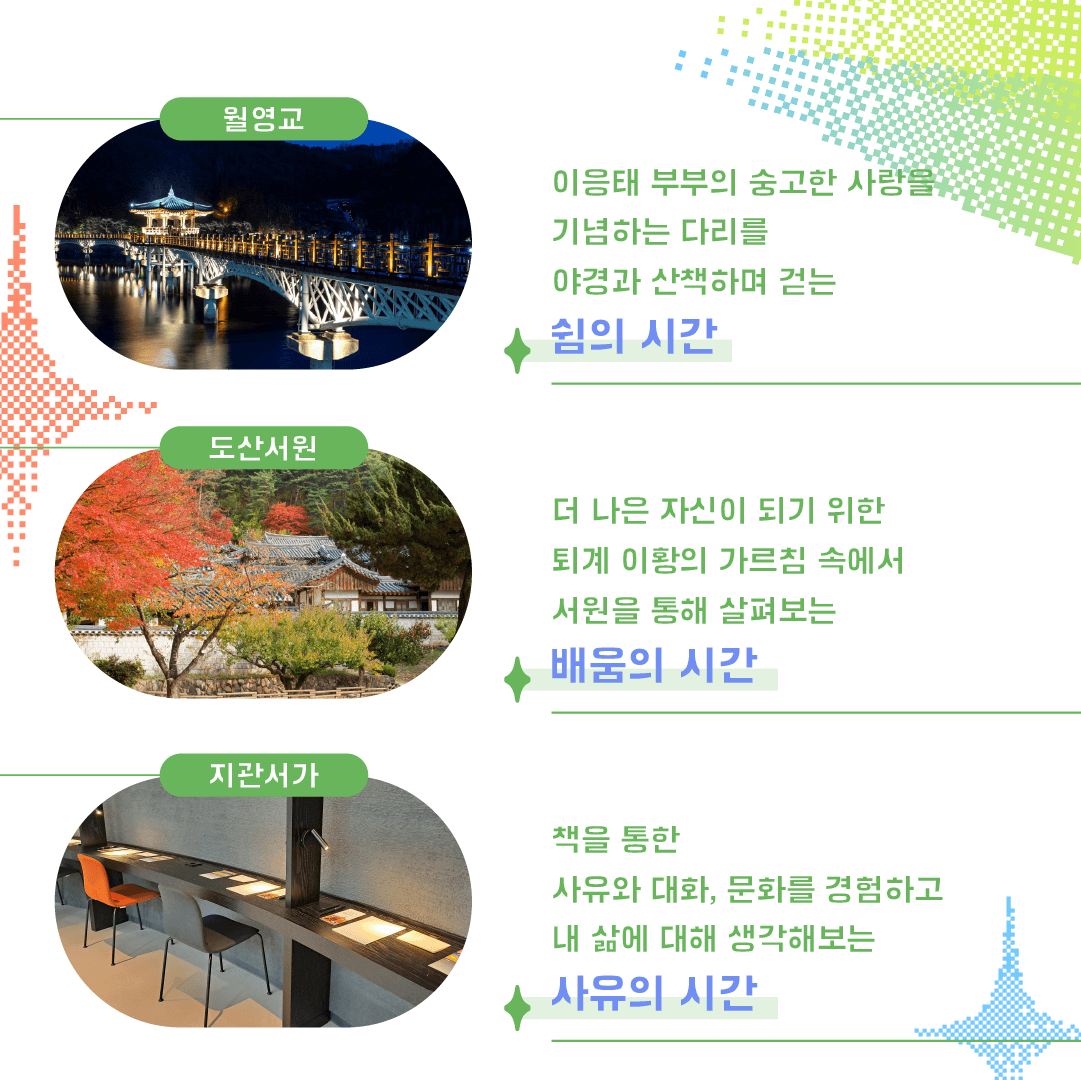 월영교

이응태 부부의 숭고한 사랑을
기념하는 다리를
야경과 산책하며 걷는
쉼의 시간

도산서원

더 나은 자신이 되기 위한
퇴계 이황의 가르침 속에서
서원을 통해 살펴보는
배움의 시간

지관서가

책을 통한
사유와 대화, 문화를 경험하고
내 삶에 대해 생각해보는
사유의 시간